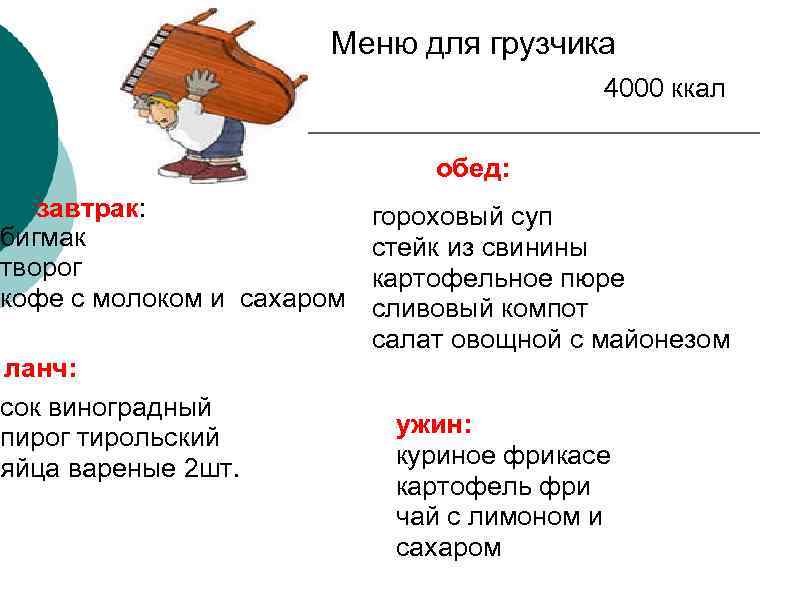 Меню для грузчика

4000 ккал

завтрак:
бигмак
творог
кофе с молоком и сахаром

ланч:
сок виноградный
пирог тирольский
яйца вареные 2шт.

обед:
гороховый суп
стейк из свинины
картофельное пюре
сливовый компот
салат овощной с майонезом

ужин:
куриное фрикасе
картофель фри
чай с лимоном и сахаром